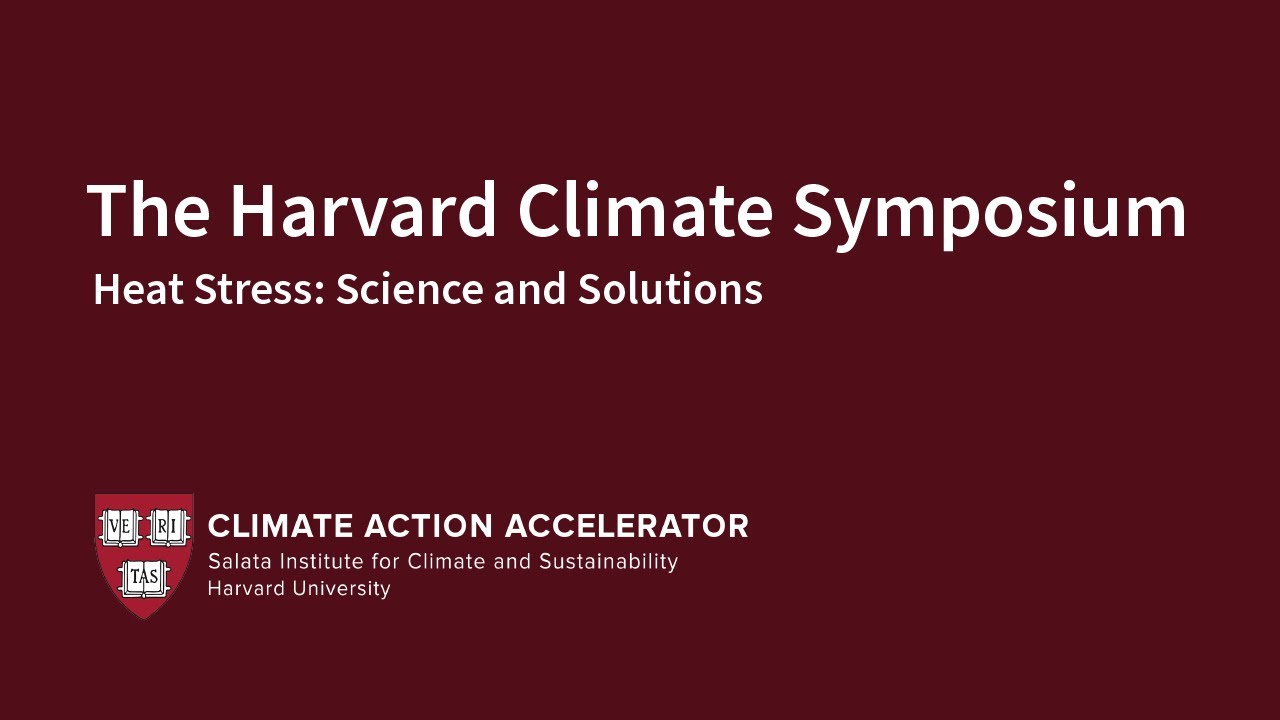 The Harvard Climate Symposium

Heat Stress: Science and Solutions

VE RI TAS

CLIMATE ACTION ACCELERATOR
Salata Institute for Climate and Sustainability
Harvard University